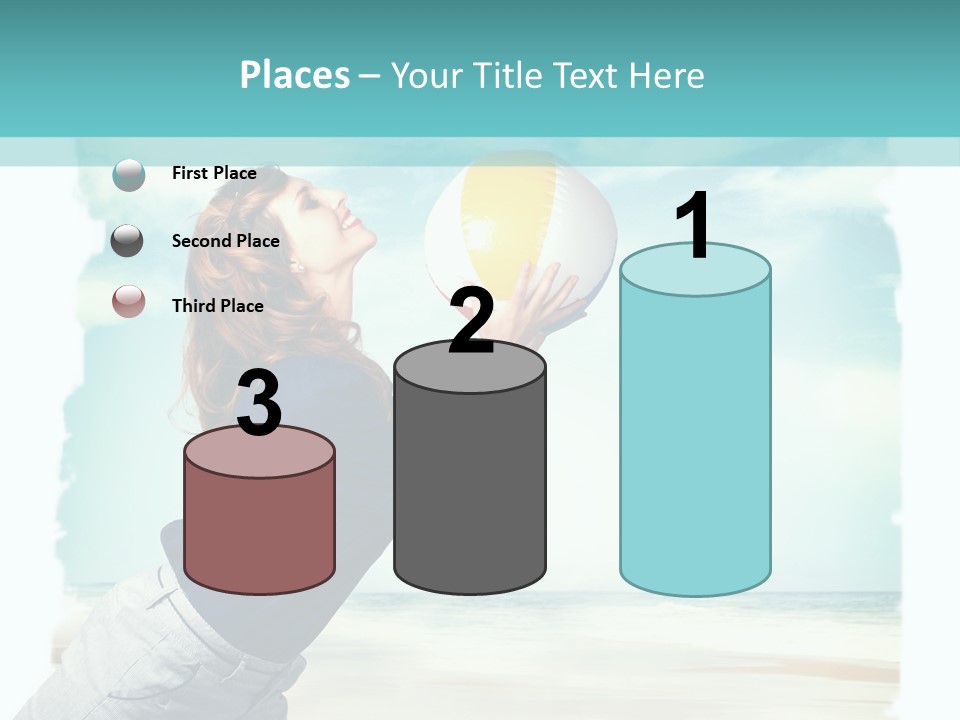 Places – Your Title Text Here

First Place

Second Place

Third Place

3

2

1